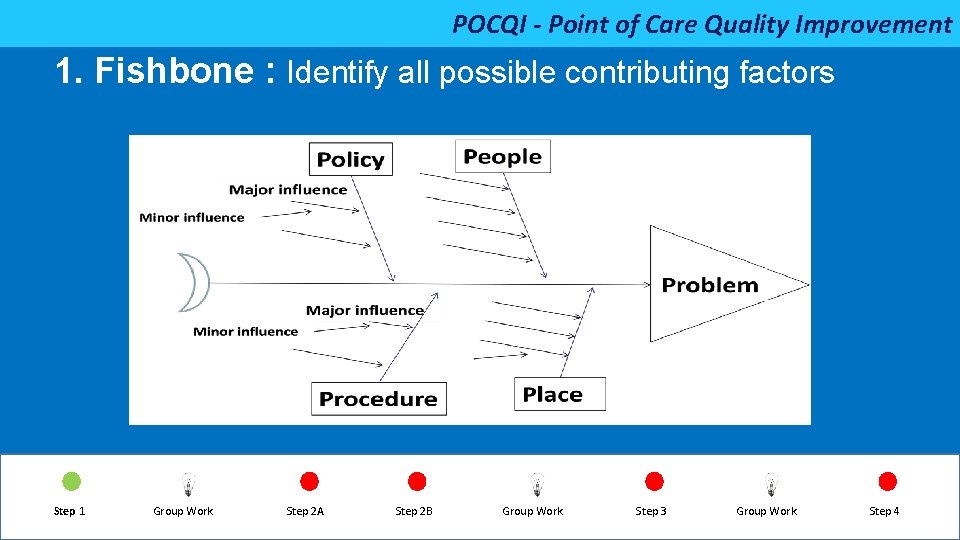 POCQI - Point of Care Quality Improvement

1. Fishbone : Identify all possible contributing factors

Policy

People

Major influence

Minor influence

Problem

Major influence

Minor influence

Procedure

Place

Step 1 Group Work Step 2A Step 2B Group Work Step 3 Group Work Step 4